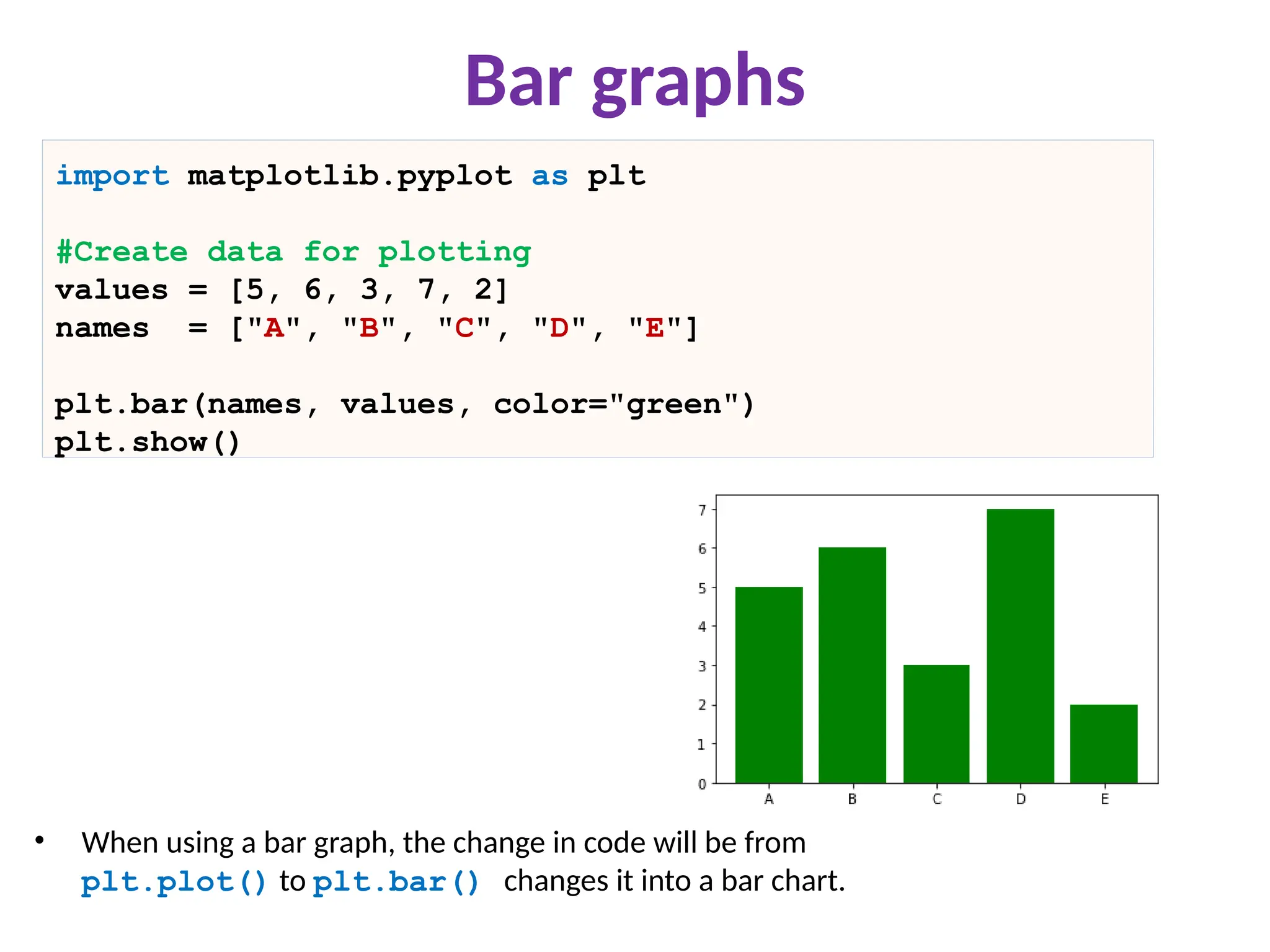 Bar graphs

import matplotlib.pyplot as plt

#Create data for plotting
values = [5, 6, 3, 7, 2]
names  = ["A", "B", "C", "D", "E"]

plt.bar(names, values, color="green")
plt.show()

7
6
5
4
3
2
1
0
A B C D E

• When using a bar graph, the change in code will be from plt.plot() to plt.bar() changes it into a bar chart.